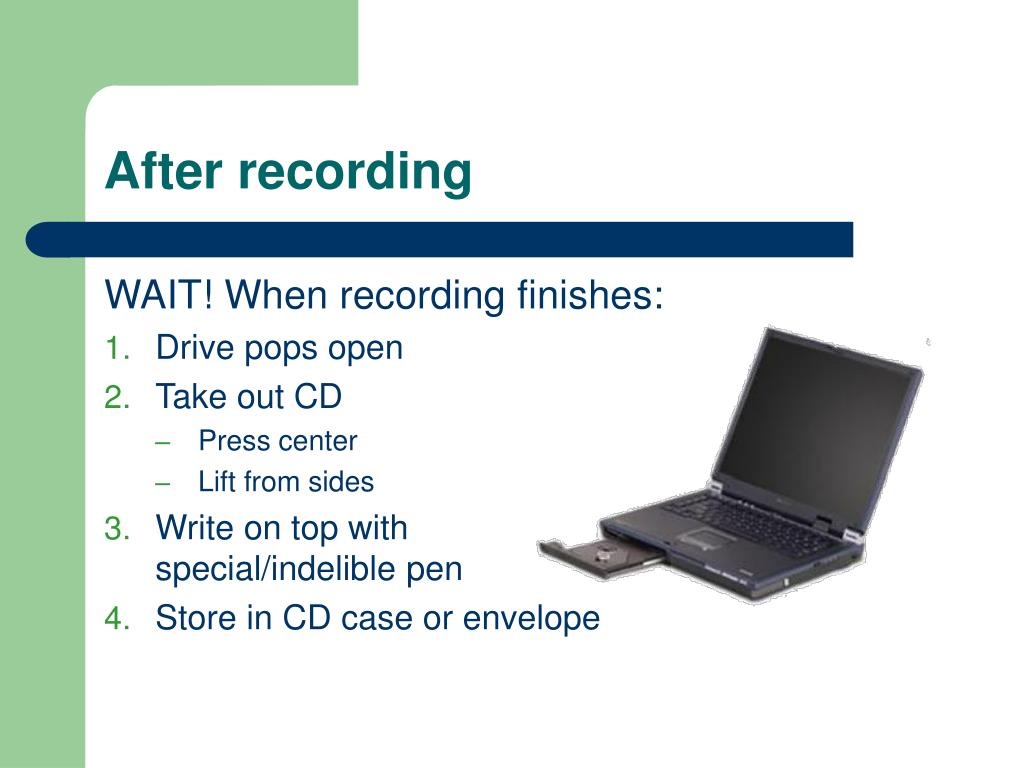 After recording

WAIT! When recording finishes:

1. Drive pops open
2. Take out CD
   – Press center
   – Lift from sides
3. Write on top with special/indelible pen
4. Store in CD case or envelope